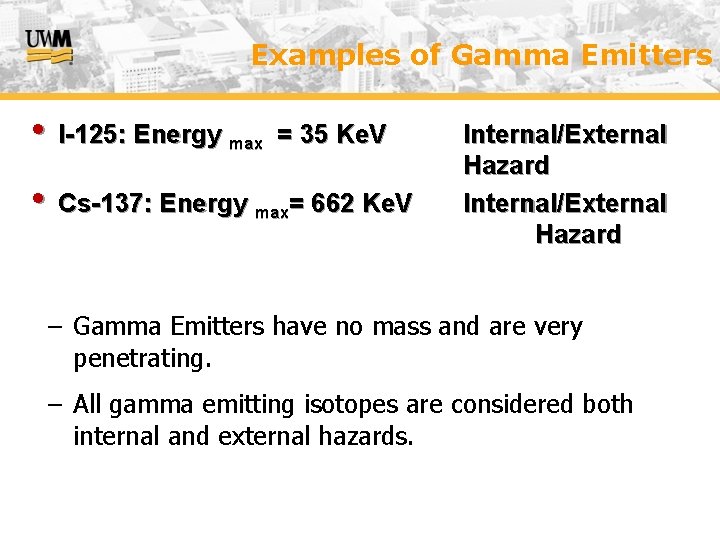 UWM

Examples of Gamma Emitters

• I-125: Energy $_{max}$ = 35 KeV   Internal/External Hazard

• Cs-137: Energy $_{max}$= 662 KeV   Internal/External Hazard

– Gamma Emitters have no mass and are very penetrating.

– All gamma emitting isotopes are considered both internal and external hazards.